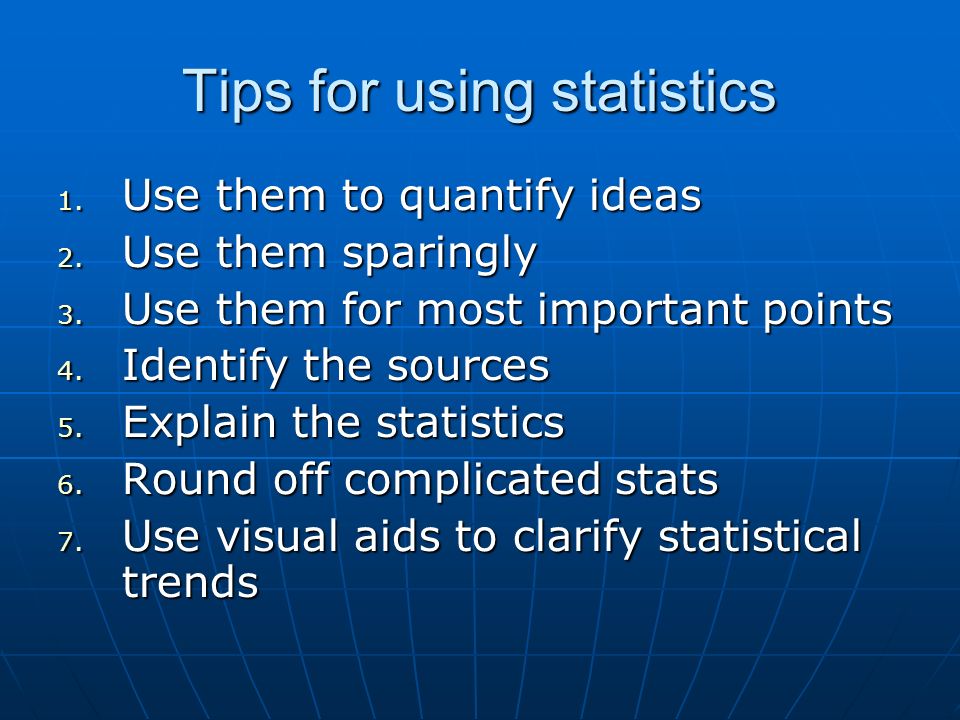 Tips for using statistics

1. Use them to quantify ideas
2. Use them sparingly
3. Use them for most important points
4. Identify the sources
5. Explain the statistics
6. Round off complicated stats
7. Use visual aids to clarify statistical trends